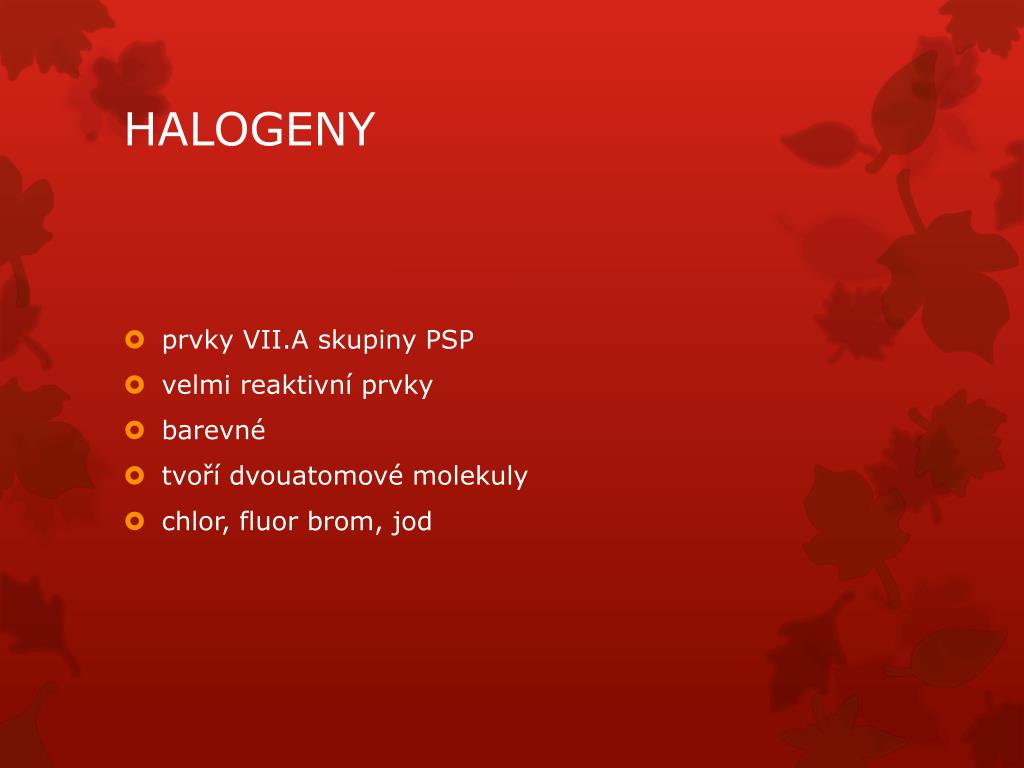 HALOGENY

prvky VII.A skupiny PSP
velmi reaktivní prvky
barevné
tvoří dvouatomové molekuly
chlor, fluor brom, jod